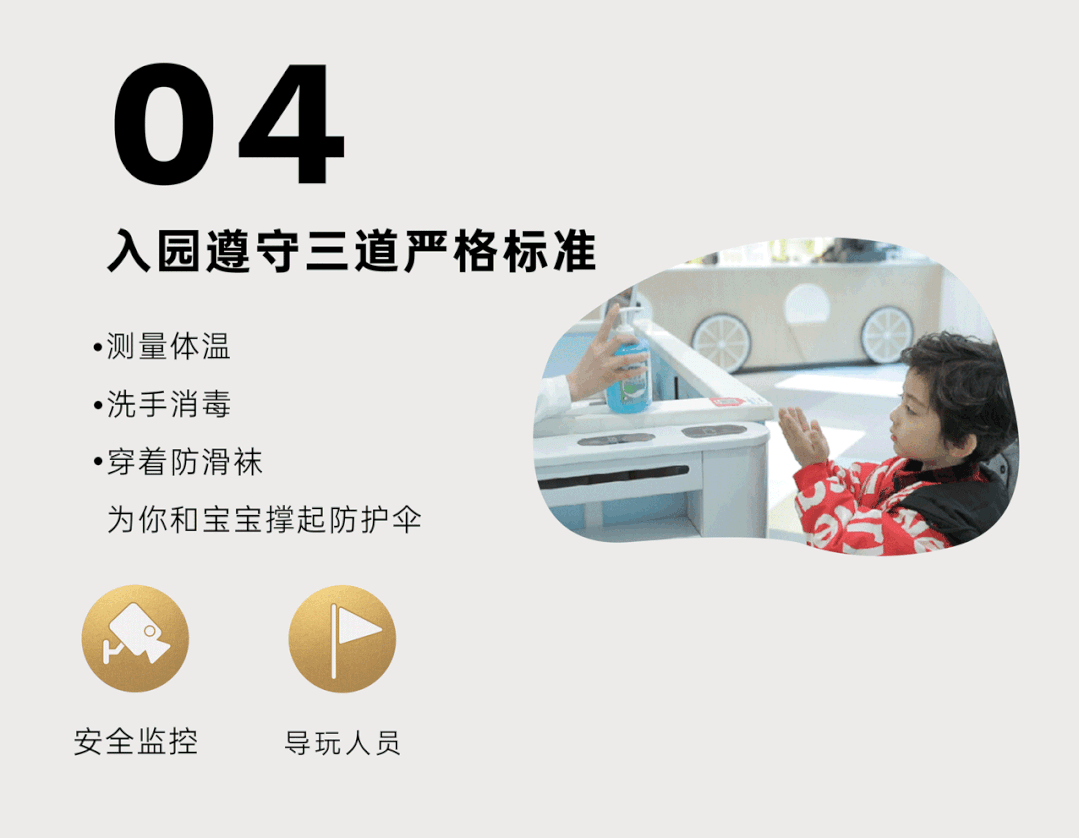 04

入园遵守三道严格标准

•测量体温
•洗手消毒
•穿着防滑袜
为你和宝宝撑起防护伞

安全监控

导玩人员